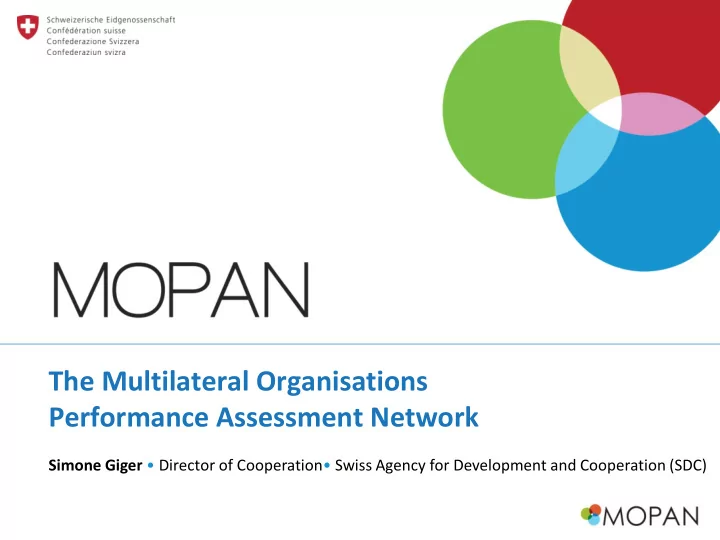 Schweizerische Eidgenossenschaft
Confédération suisse
Confederazione Svizzera
Confederaziun svizra

MOPAN

The Multilateral Organisations Performance Assessment Network

Simone Giger • Director of Cooperation• Swiss Agency for Development and Cooperation (SDC)

MOPAN